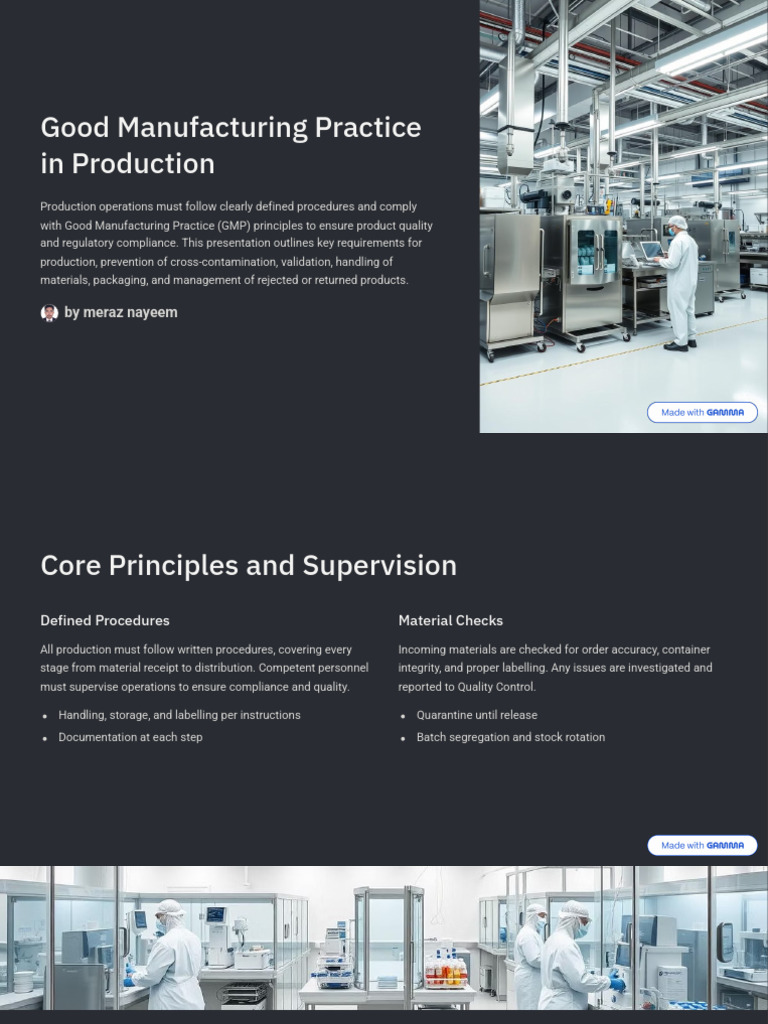 Good Manufacturing Practice in Production

Production operations must follow clearly defined procedures and comply with Good Manufacturing Practice (GMP) principles to ensure product quality and regulatory compliance. This presentation outlines key requirements for production, prevention of cross-contamination, validation, handling of materials, packaging, and management of rejected or returned products.

by meraz nayeem

Made with GAMMA

Core Principles and Supervision

Defined Procedures

All production must follow written procedures, covering every stage from material receipt to distribution. Competent personnel must supervise operations to ensure compliance and quality.

- Handling, storage, and labelling per instructions
- Documentation at each step

Material Checks

Incoming materials are checked for order accuracy, container integrity, and proper labelling. Any issues are investigated and reported to Quality Control.

- Quarantine until release
- Batch segregation and stock rotation

Made with GAMMA